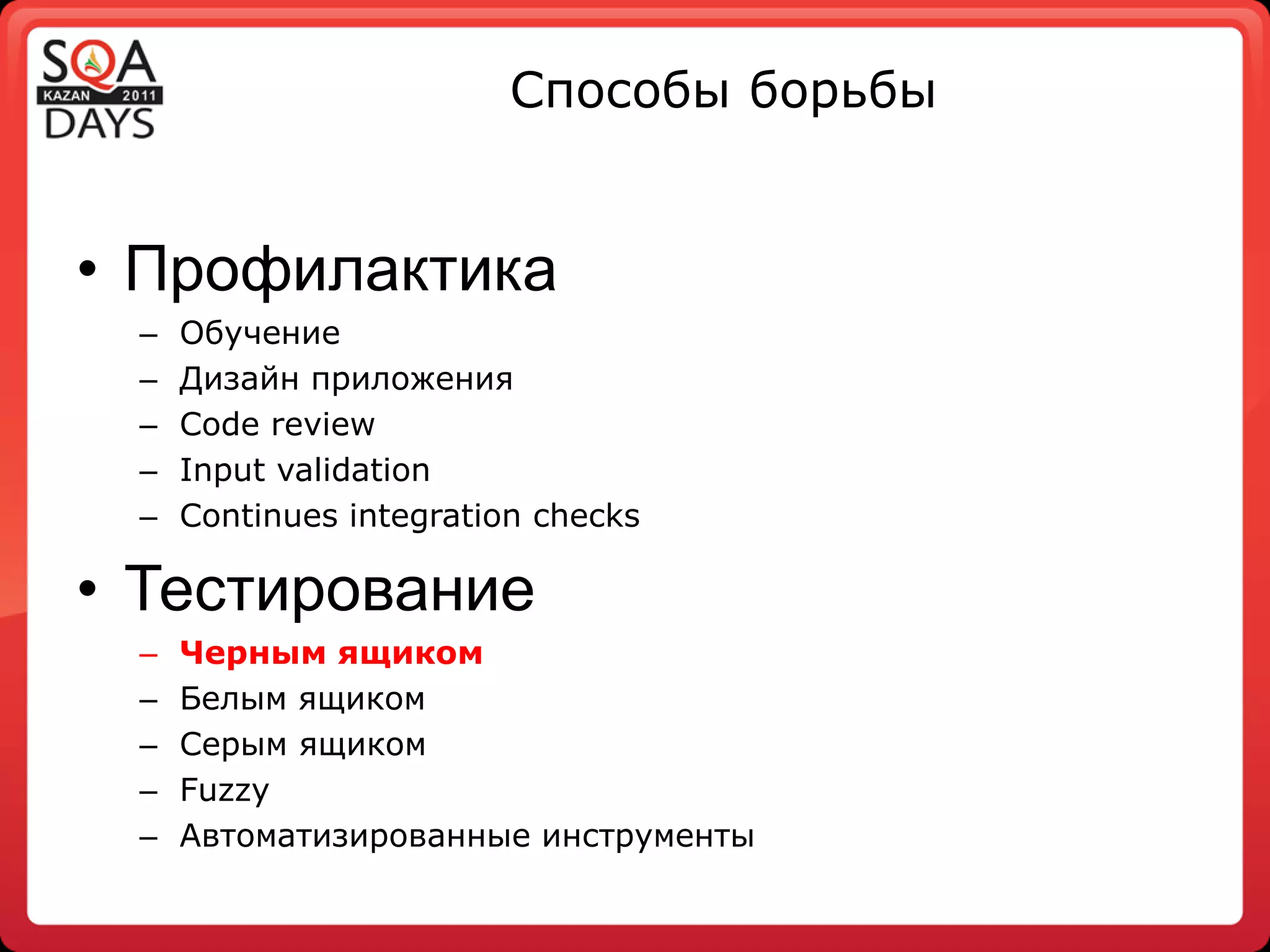 SQA KAZAN 2011 DAYS

Способы борьбы

• Профилактика
– Обучение
– Дизайн приложения
– Code review
– Input validation
– Continues integration checks

• Тестирование
– Черным ящиком
– Белым ящиком
– Серым ящиком
– Fuzzy
– Автоматизированные инструменты